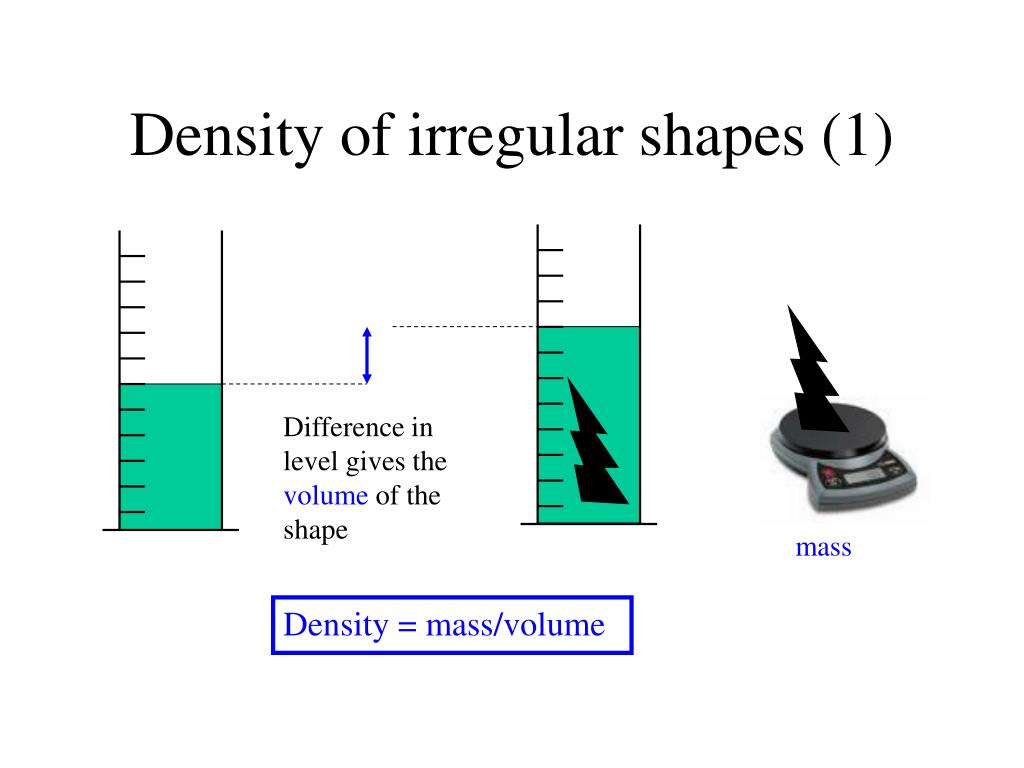 Density of irregular shapes (1)

Difference in level gives the volume of the shape

mass

Density = mass/volume